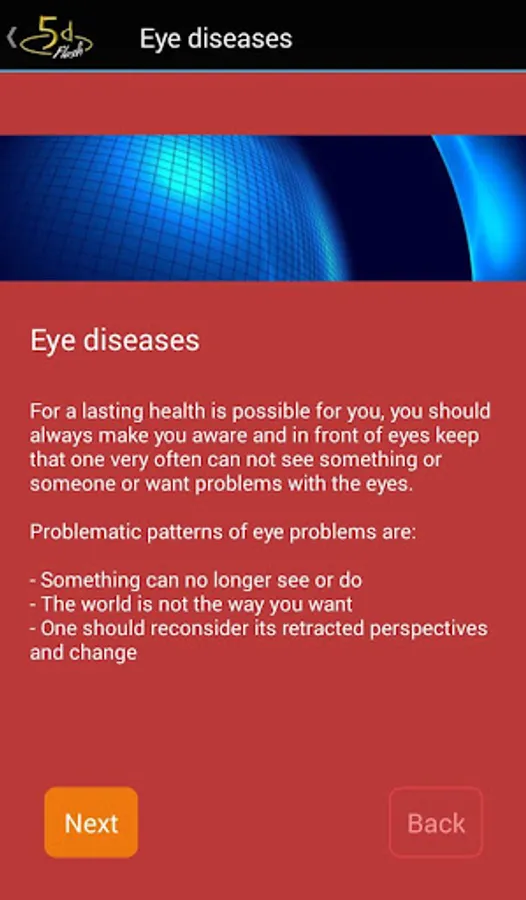 5d Flash

Eye diseases

Eye diseases

For a lasting health is possible for you, you should always make you aware and in front of eyes keep that one very often can not see something or someone or want problems with the eyes.

Problematic patterns of eye problems are:

- Something can no longer see or do
- The world is not the way you want
- One should reconsider its retracted perspectives and change

Next

Back